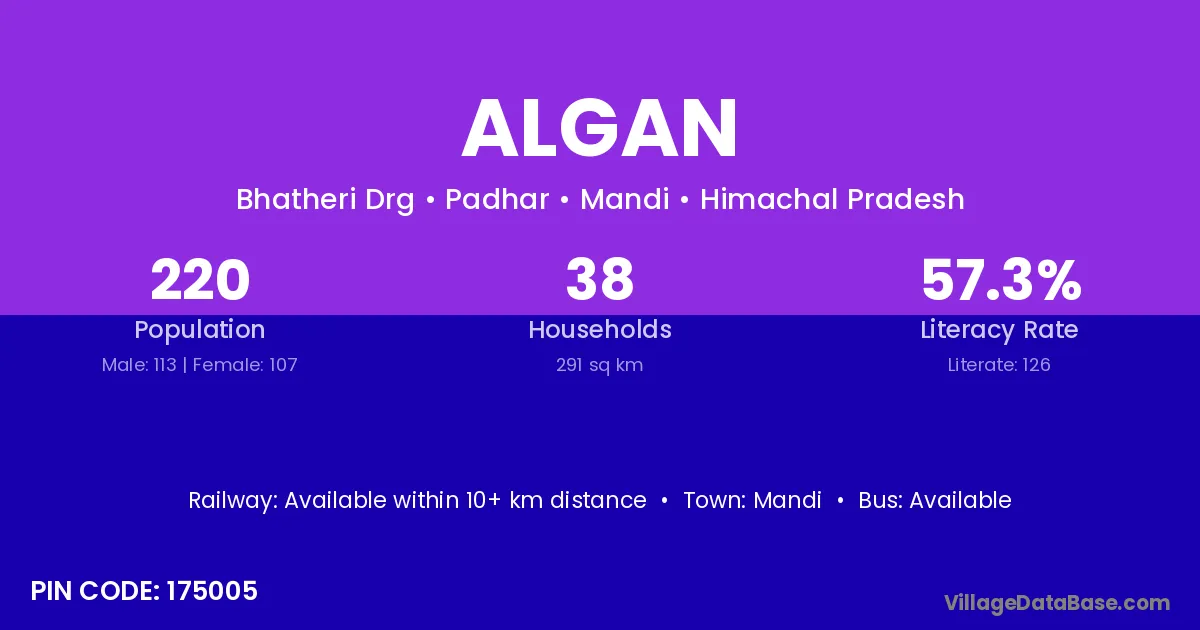 ALGAN

Bhatheri Drg • Padhar • Mandi • Himachal Pradesh

220
Population
Male: 113 | Female: 107

38
Households
291 sq km

57.3%
Literacy Rate
Literate: 126

Railway: Available within 10+ km distance • Town: Mandi • Bus: Available

PIN CODE: 175005

VillageDataBase.com